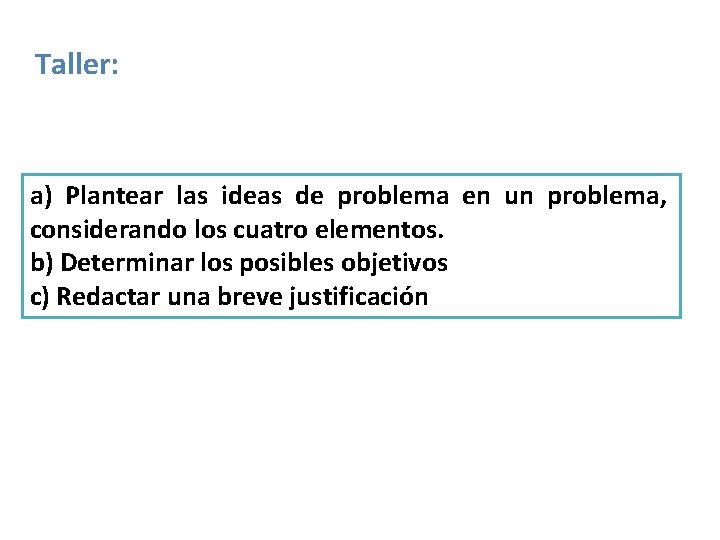 Taller:

a) Plantear las ideas de problema en un problema, considerando los cuatro elementos.
b) Determinar los posibles objetivos
c) Redactar una breve justificación